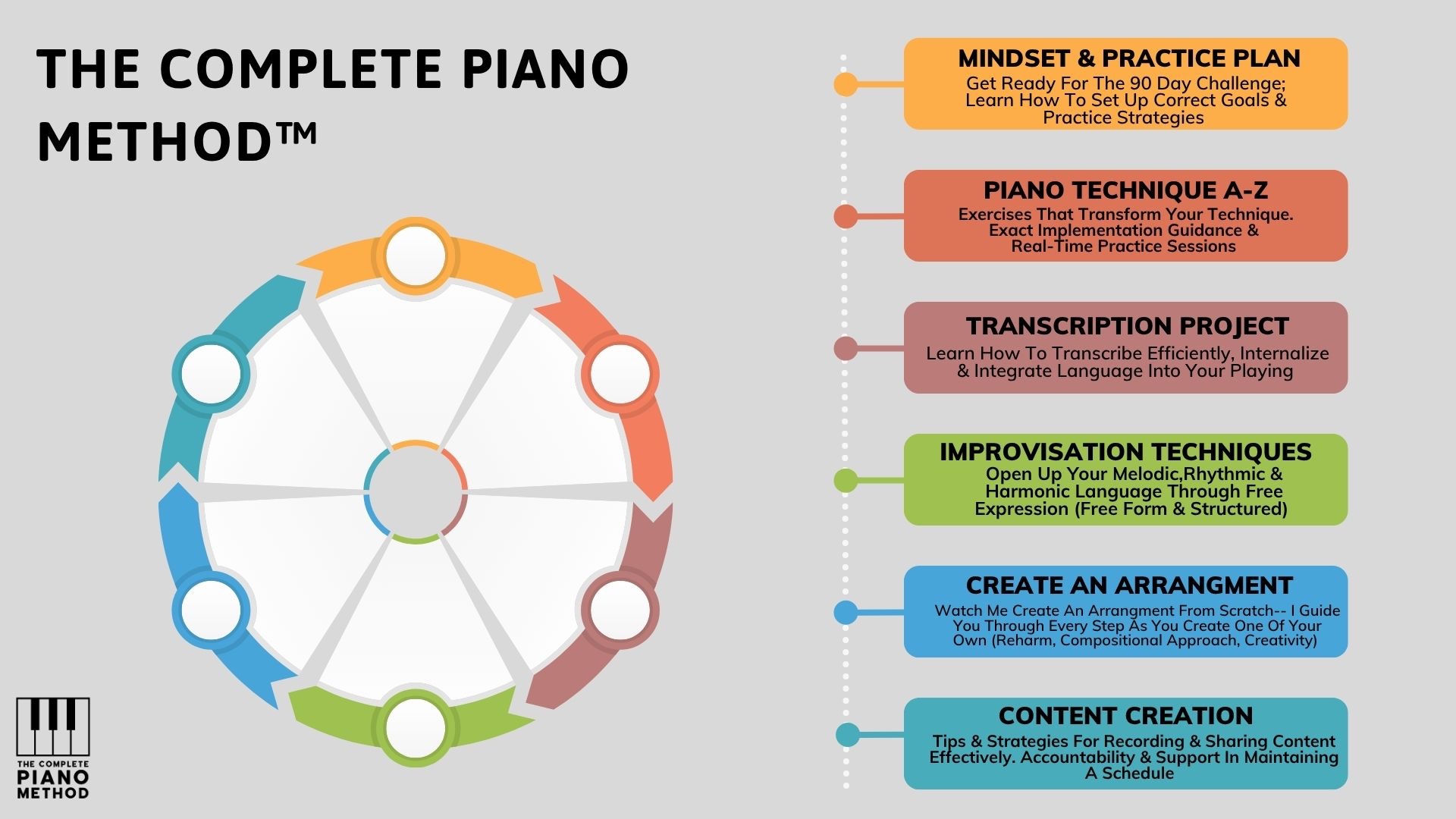 THE COMPLETE PIANO METHOD™

MINDSET & PRACTICE PLAN
Get Ready For The 90 Day Challenge; Learn How To Set Up Correct Goals & Practice Strategies

PIANO TECHNIQUE A-Z
Exercises That Transform Your Technique. Exact Implementation Guidance & Real-Time Practice Sessions

TRANSCRIPTION PROJECT
Learn How To Transcribe Efficiently, Internalize & Integrate Language Into Your Playing

IMPROVISATION TECHNIQUES
Open Up Your Melodic,Rhythmic & Harmonic Language Through Free Expression (Free Form & Structured)

CREATE AN ARRANGMENT
Watch Me Create An Arrangment From Scratch-- I Guide You Through Every Step As You Create One Of Your Own (Reharm, Compositional Approach, Creativity)

CONTENT CREATION
Tips & Strategies For Recording & Sharing Content Effectively. Accountability & Support In Maintaining A Schedule

THE COMPLETE
PIANO
METHOD